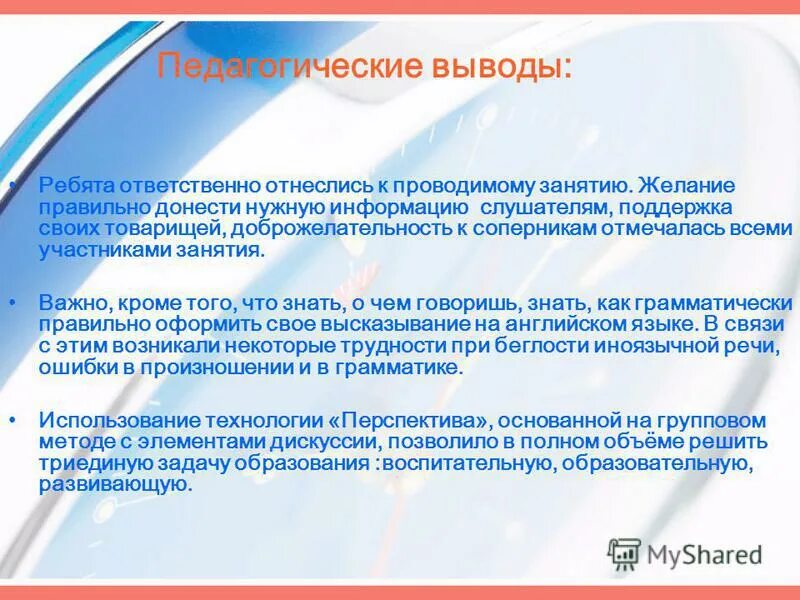 Педагогические выводы:

• Ребята ответственно отнеслись к проводимому занятию. Желание правильно донести нужную информацию слушателям, поддержка своих товарищей, доброжелательность к соперникам отмечалась всеми участниками занятия.

• Важно, кроме того, что знать, о чем говоришь, знать, как грамматически правильно оформить свое высказывание на английском языке. В связи с этим возникали некоторые трудности при беглости иноязычной речи, ошибки в произношении и в грамматике.

• Использование технологии «Перспектива», основанной на групповом методе с элементами дискуссии, позволило в полном объёме решить триединую задачу образования :воспитательную, образовательную, развивающую.

MyShared